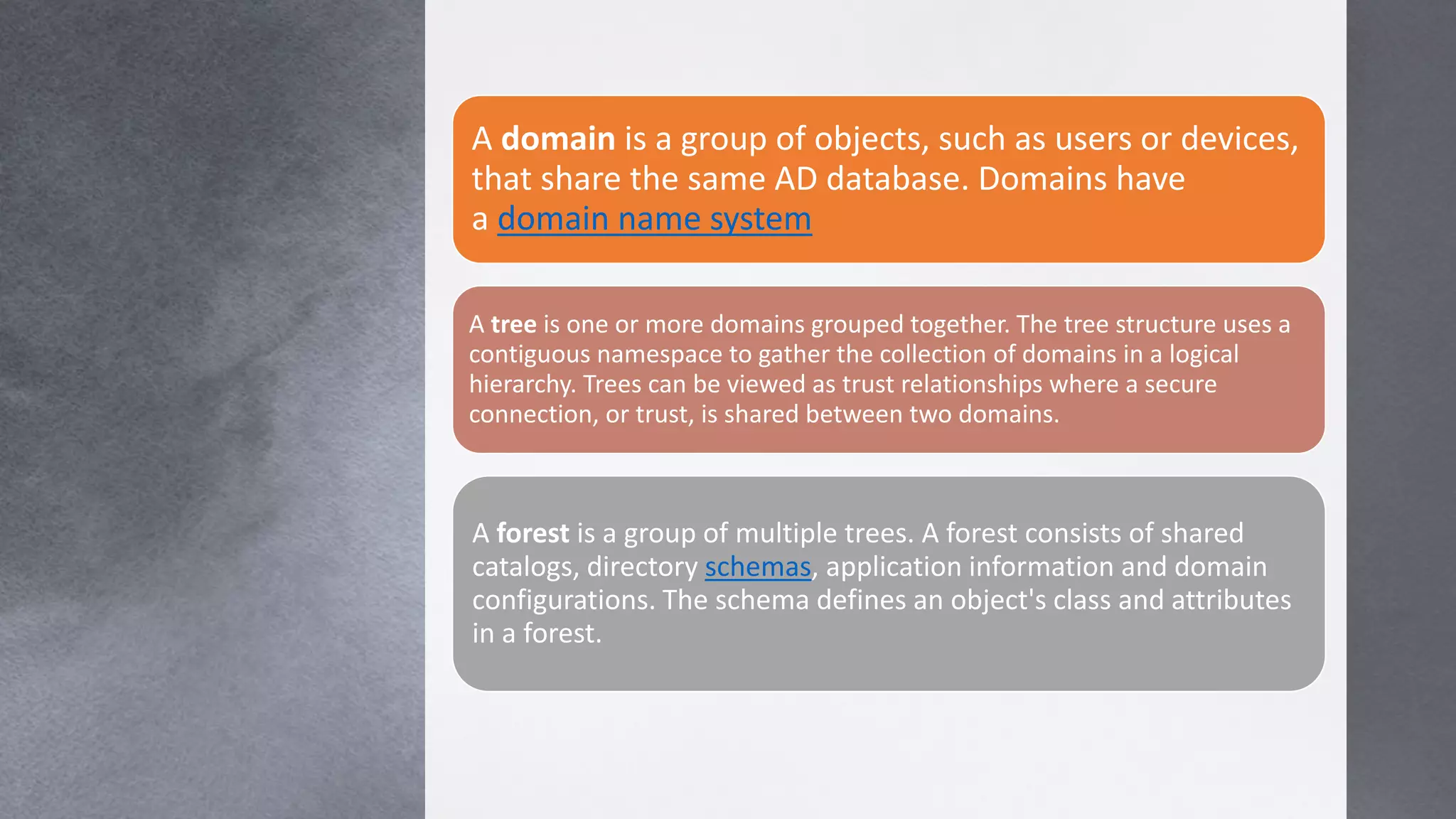 A domain is a group of objects, such as users or devices, that share the same AD database. Domains have a domain name system

A tree is one or more domains grouped together. The tree structure uses a contiguous namespace to gather the collection of domains in a logical hierarchy. Trees can be viewed as trust relationships where a secure connection, or trust, is shared between two domains.

A forest is a group of multiple trees. A forest consists of shared catalogs, directory schemas, application information and domain configurations. The schema defines an object's class and attributes in a forest.